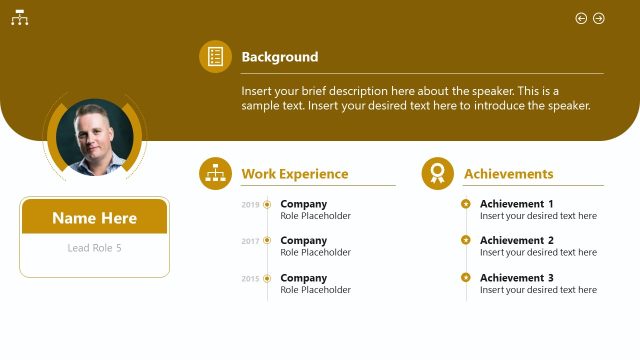 Background

Insert your brief description here about the speaker. This is a sample text. Insert your desired text here to introduce the speaker.

Name Here

Lead Role 5

Work Experience

2019 Company
Role Placeholder

2017 Company
Role Placeholder

2015 Company
Role Placeholder

Achievements

Achievement 1
Insert your desired text here

Achievement 2
Insert your desired text here

Achievement 3
Insert your desired text here